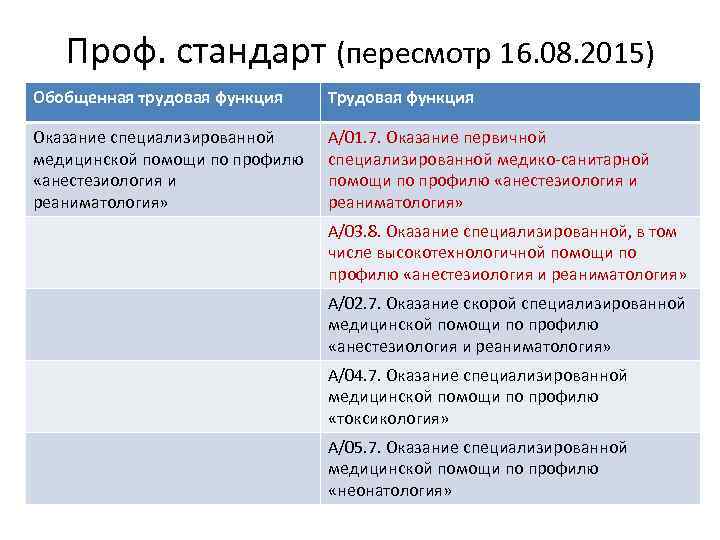 Проф. стандарт (пересмотр 16.08.2015)

| Обобщенная трудовая функция | Трудовая функция |
|---|---|
| Оказание специализированной медицинской помощи по профилю «анестезиология и реаниматология» | А/01.7. Оказание первичной специализированной медико-санитарной помощи по профилю «анестезиология и реаниматология» |
| | А/03.8. Оказание специализированной, в том числе высокотехнологичной помощи по профилю «анестезиология и реаниматология» |
| | А/02.7. Оказание скорой специализированной медицинской помощи по профилю «анестезиология и реаниматология» |
| | А/04.7. Оказание специализированной медицинской помощи по профилю «токсикология» |
| | А/05.7. Оказание специализированной медицинской помощи по профилю «неонатология» |